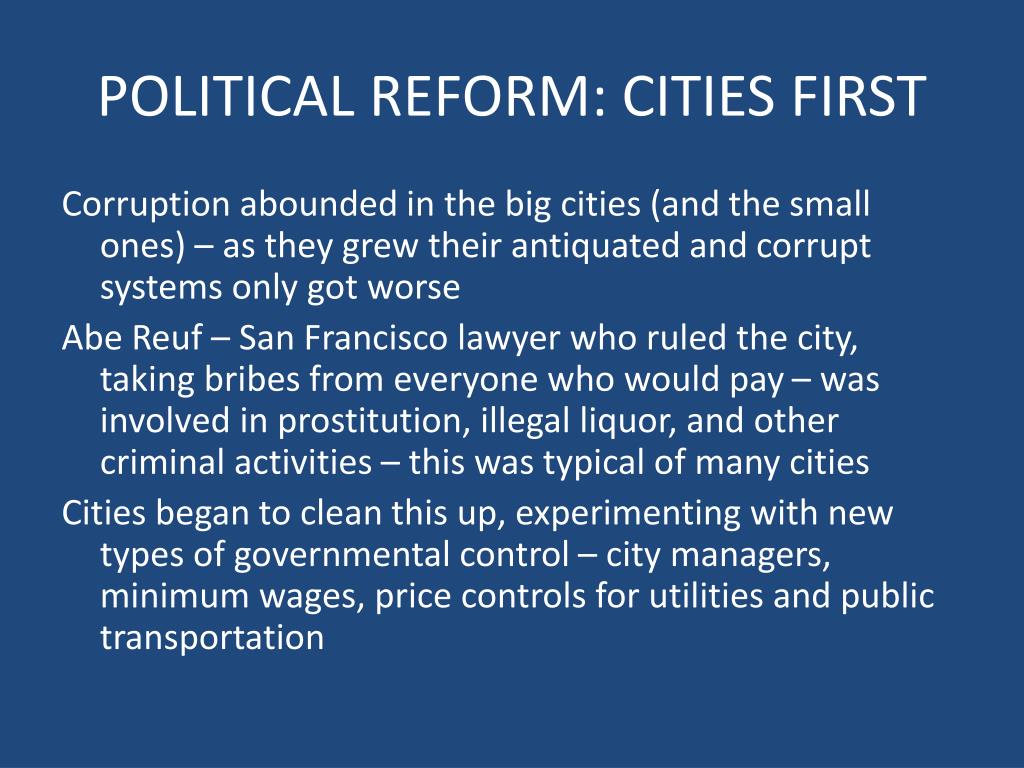 POLITICAL REFORM: CITIES FIRST

Corruption abounded in the big cities (and the small ones) – as they grew their antiquated and corrupt systems only got worse

Abe Reuf – San Francisco lawyer who ruled the city, taking bribes from everyone who would pay – was involved in prostitution, illegal liquor, and other criminal activities – this was typical of many cities

Cities began to clean this up, experimenting with new types of governmental control – city managers, minimum wages, price controls for utilities and public transportation